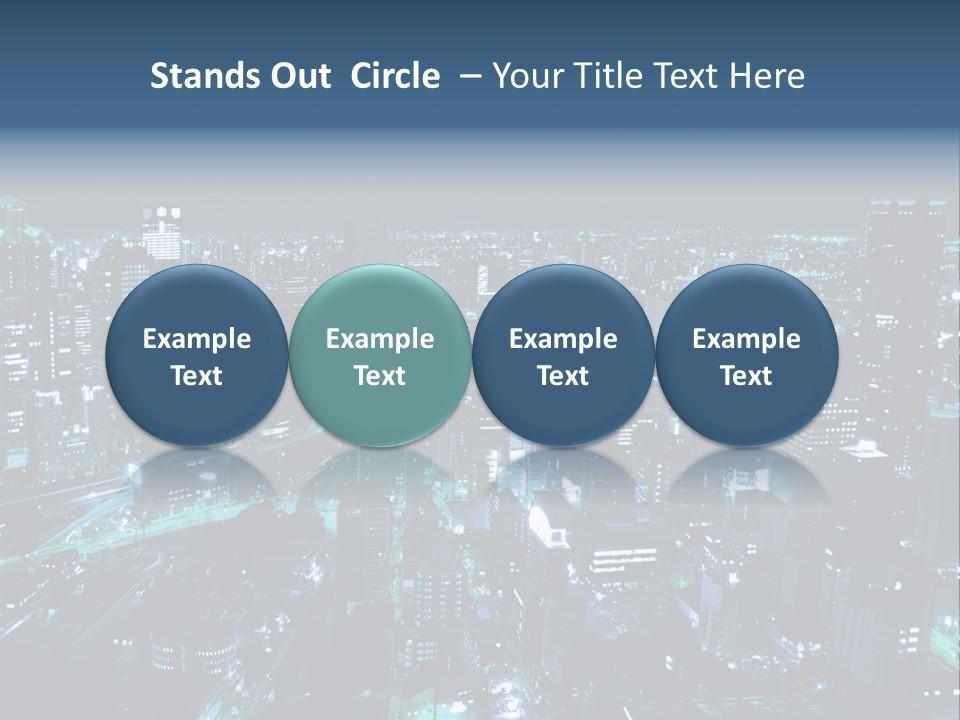 Stands Out Circle – Your Title Text Here

Example Text

Example Text

Example Text

Example Text